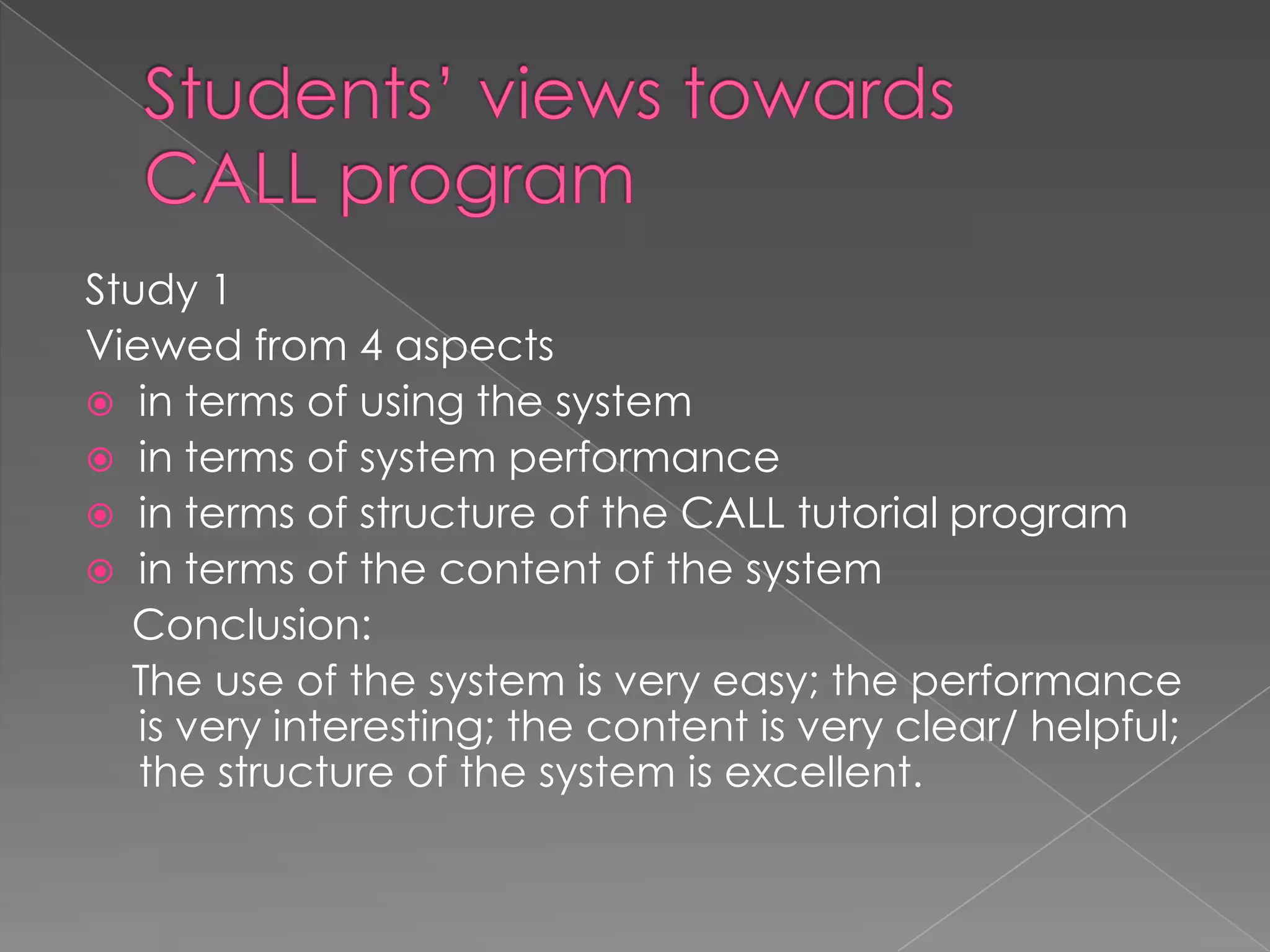 Students' views towards CALL program

Study 1

Viewed from 4 aspects

- in terms of using the system
- in terms of system performance
- in terms of structure of the CALL tutorial program
- in terms of the content of the system

Conclusion:

The use of the system is very easy; the performance is very interesting; the content is very clear/ helpful; the structure of the system is excellent.